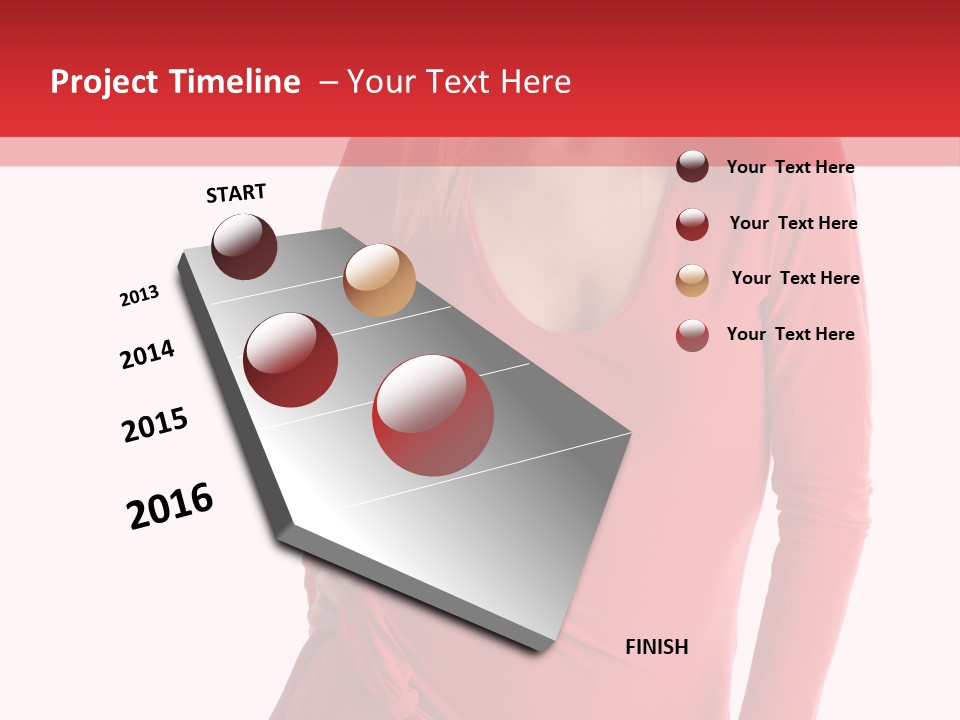 Project Timeline – Your Text Here

START

2013

2014

2015

2016

FINISH

Your Text Here

Your Text Here

Your Text Here

Your Text Here